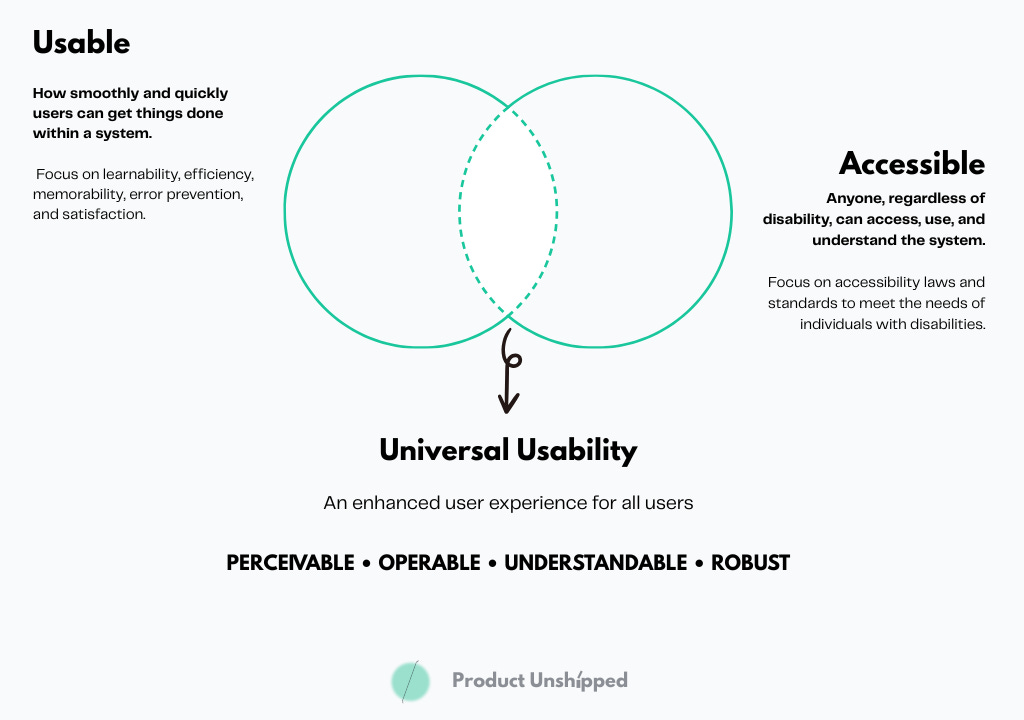 Usable

How smoothly and quickly users can get things done within a system.

Focus on learnability, efficiency, memorability, error prevention, and satisfaction.

Accessible

Anyone, regardless of disability, can access, use, and understand the system.

Focus on accessibility laws and standards to meet the needs of individuals with disabilities.

Universal Usability

An enhanced user experience for all users

PERCEIVABLE • OPERABLE • UNDERSTANDABLE • ROBUST

Product Unshipped